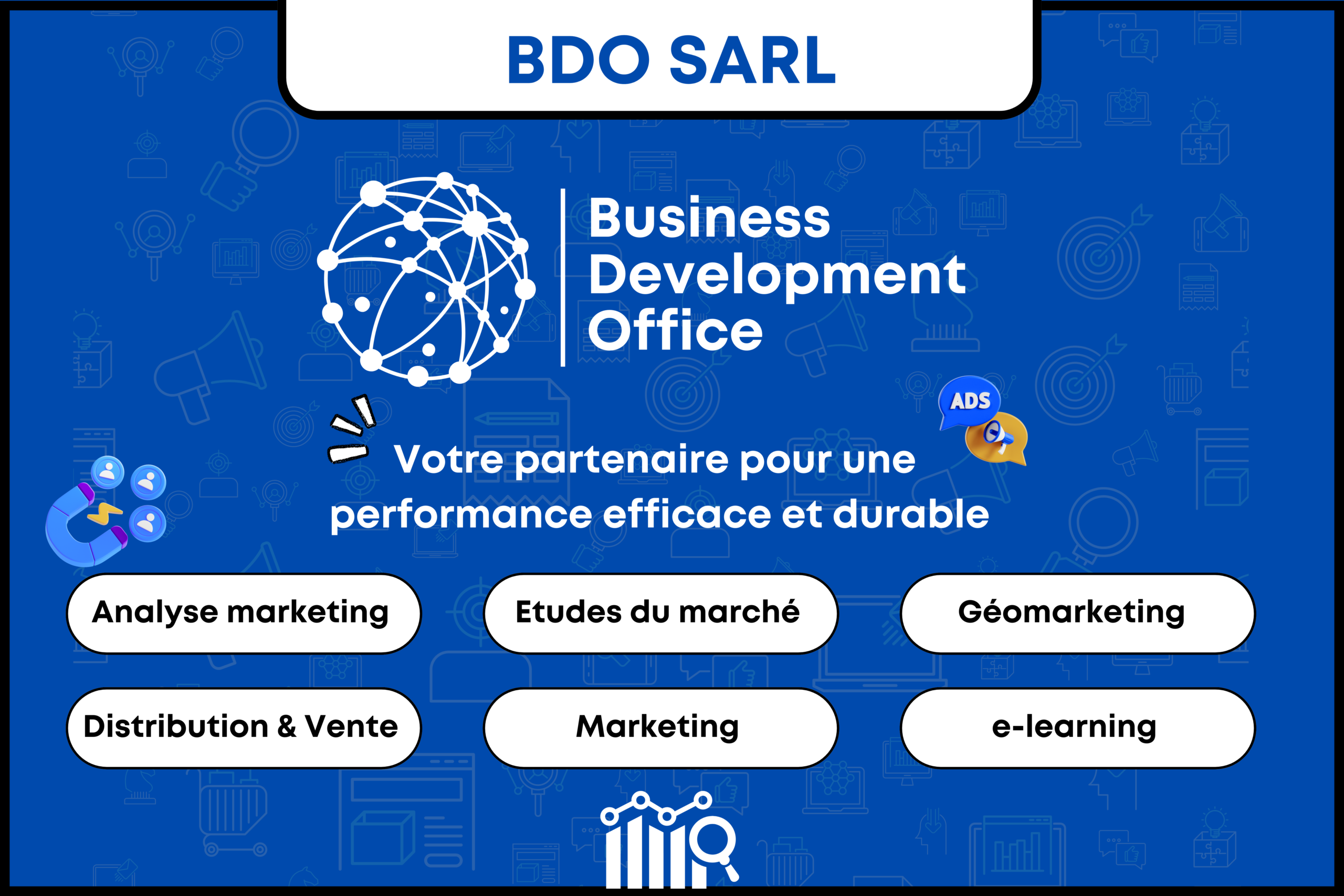 BDO SARL

Business Development Office

ADS

Votre partenaire pour une performance efficace et durable

Analyse marketing

Etudes du marché

Géomarketing

Distribution & Vente

Marketing

e-learning